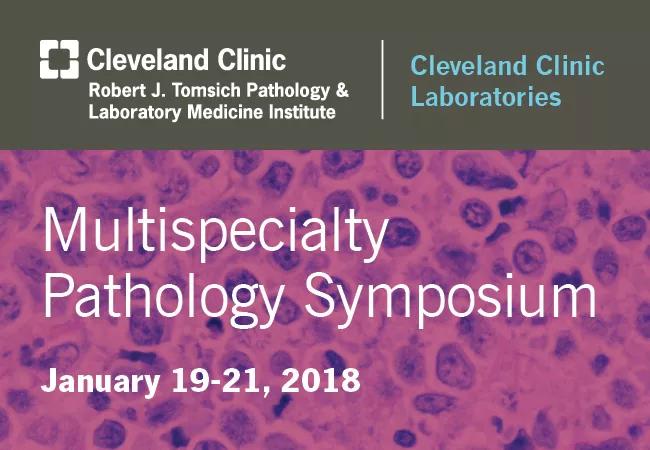 Cleveland Clinic
Robert J. Tomsich Pathology & Laboratory Medicine Institute

Cleveland Clinic Laboratories

Multispecialty Pathology Symposium

January 19-21, 2018